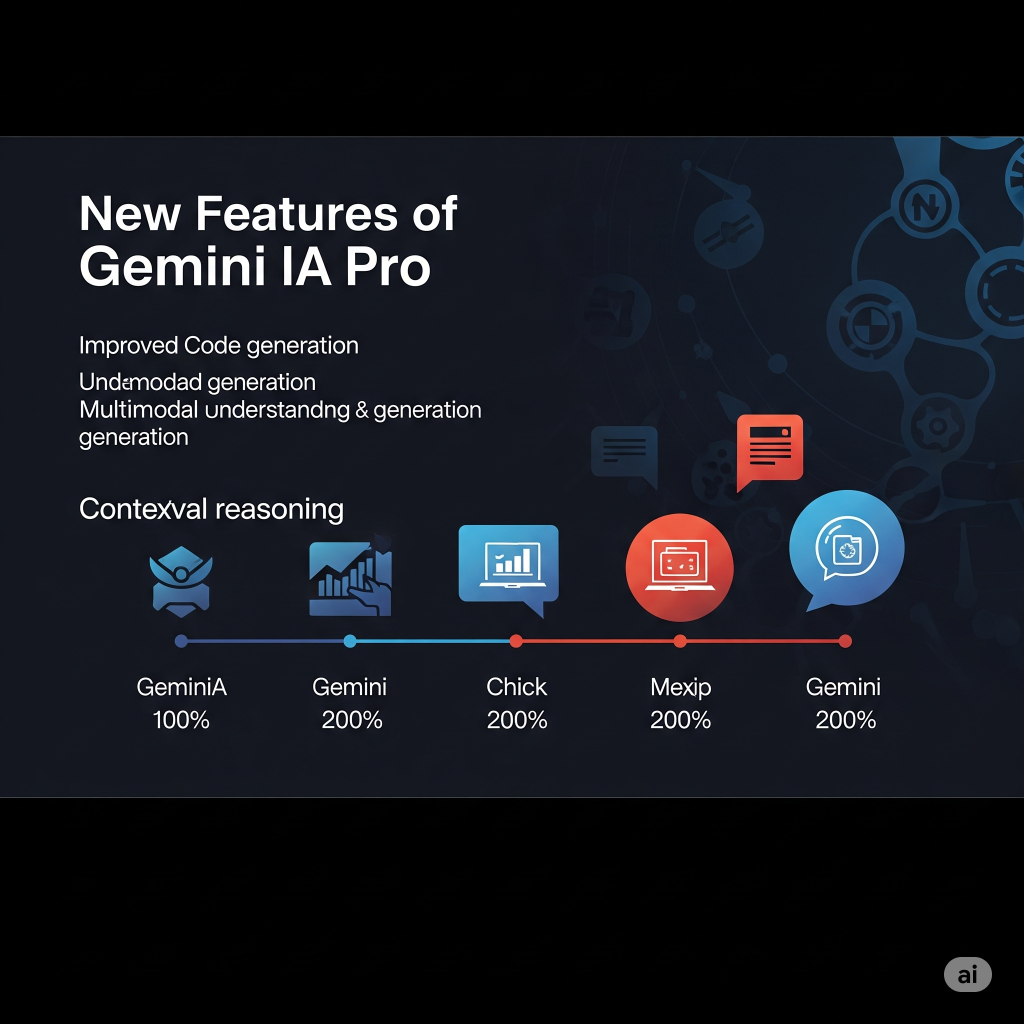 New Features of Gemini IA Pro

Improved Code generation

Undεmodad generation
Multimodal understandng & generation generation

Contexval reasoning

GeminiA
100%

Gemini
200%

Chick
200%

Mexip
200%

Gemini
200%

ai